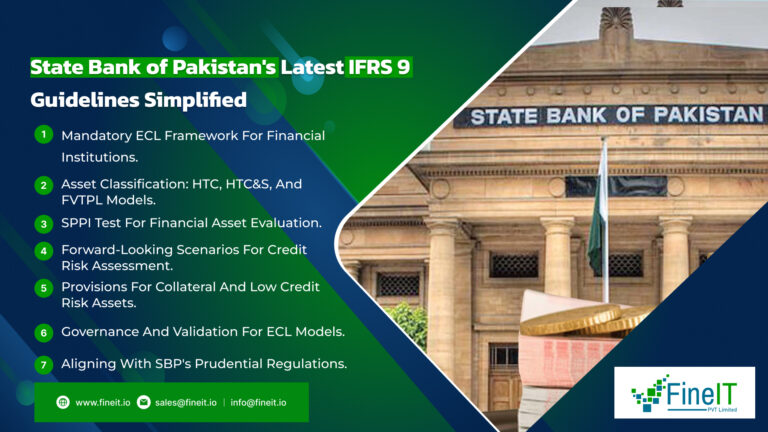 State Bank of Pakistan's Latest IFRS 9 Guidelines Simplified

1 Mandatory ECL Framework For Financial Institutions.

2 Asset Classification: HTC, HTC&S, And FVTPL Models.

3 SPPI Test For Financial Asset Evaluation.

4 Forward-Looking Scenarios For Credit Risk Assessment.

5 Provisions For Collateral And Low Credit Risk Assets.

6 Governance And Validation For ECL Models.

7 Aligning With SBP's Prudential Regulations.

www.fineit.io sales@fineit.io | info@fineit.io

STATE BANK OF PAKISTAN

FineIT PVT Limited